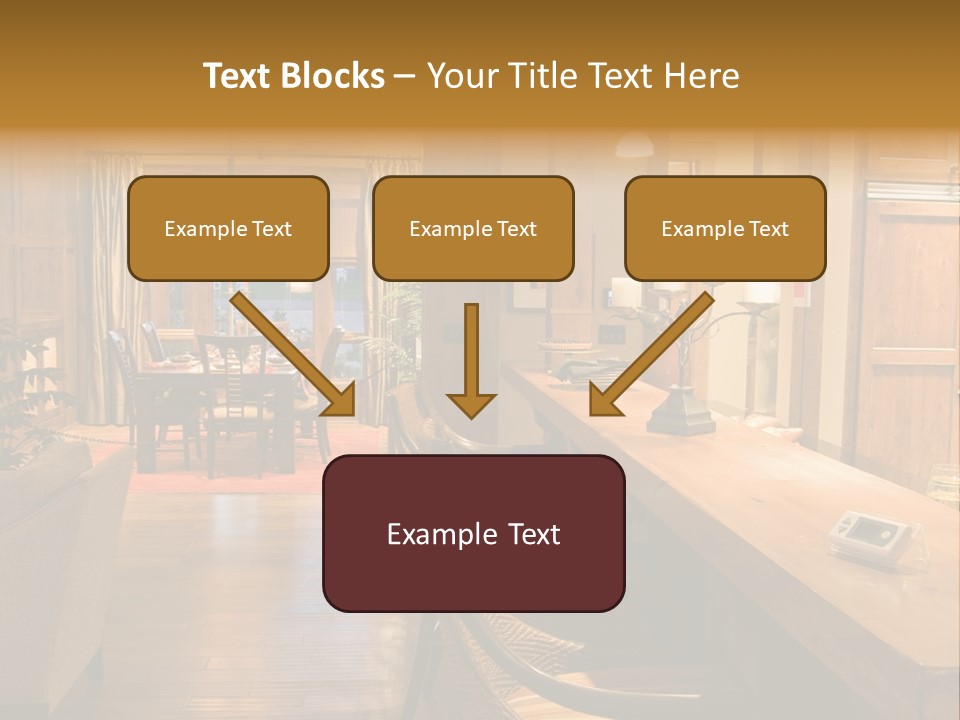 Text Blocks – Your Title Text Here

Example Text

Example Text

Example Text

Example Text